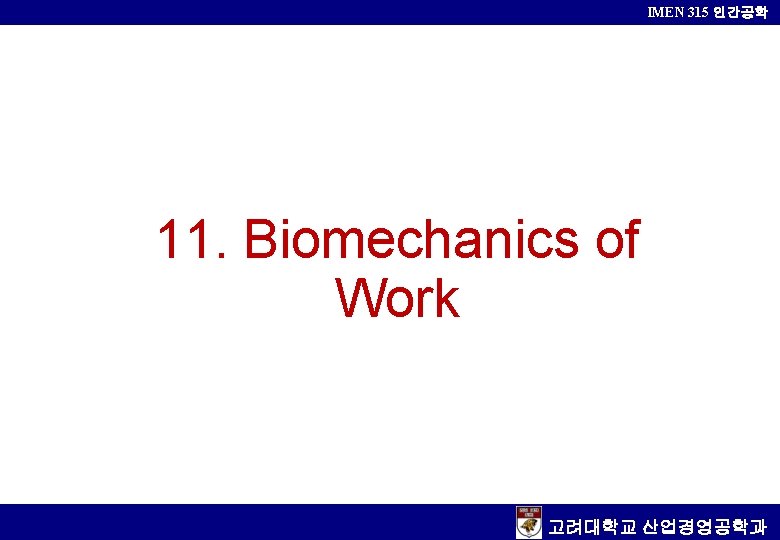 IMEN 315 인간공학

11. Biomechanics of Work

고려대학교 산업경영공학과